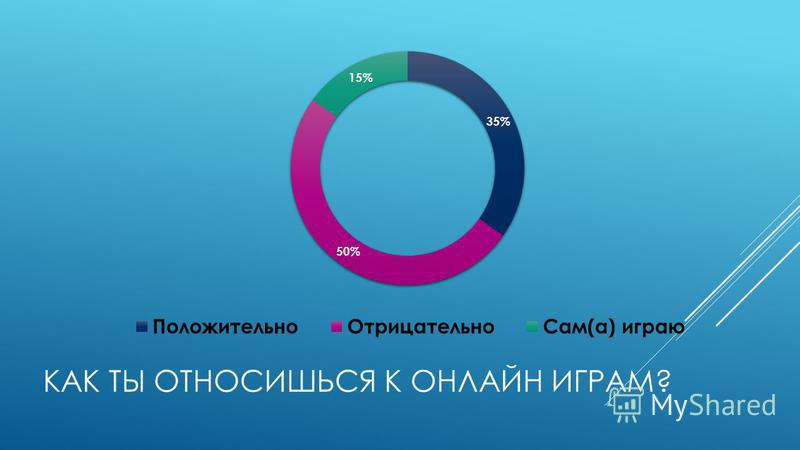 15%
35%
50%

Положительно Отрицательно Сам(а) играю

КАК ТЫ ОТНОСИШЬСЯ К ОНЛАЙН ИГРАМ?

MyShared